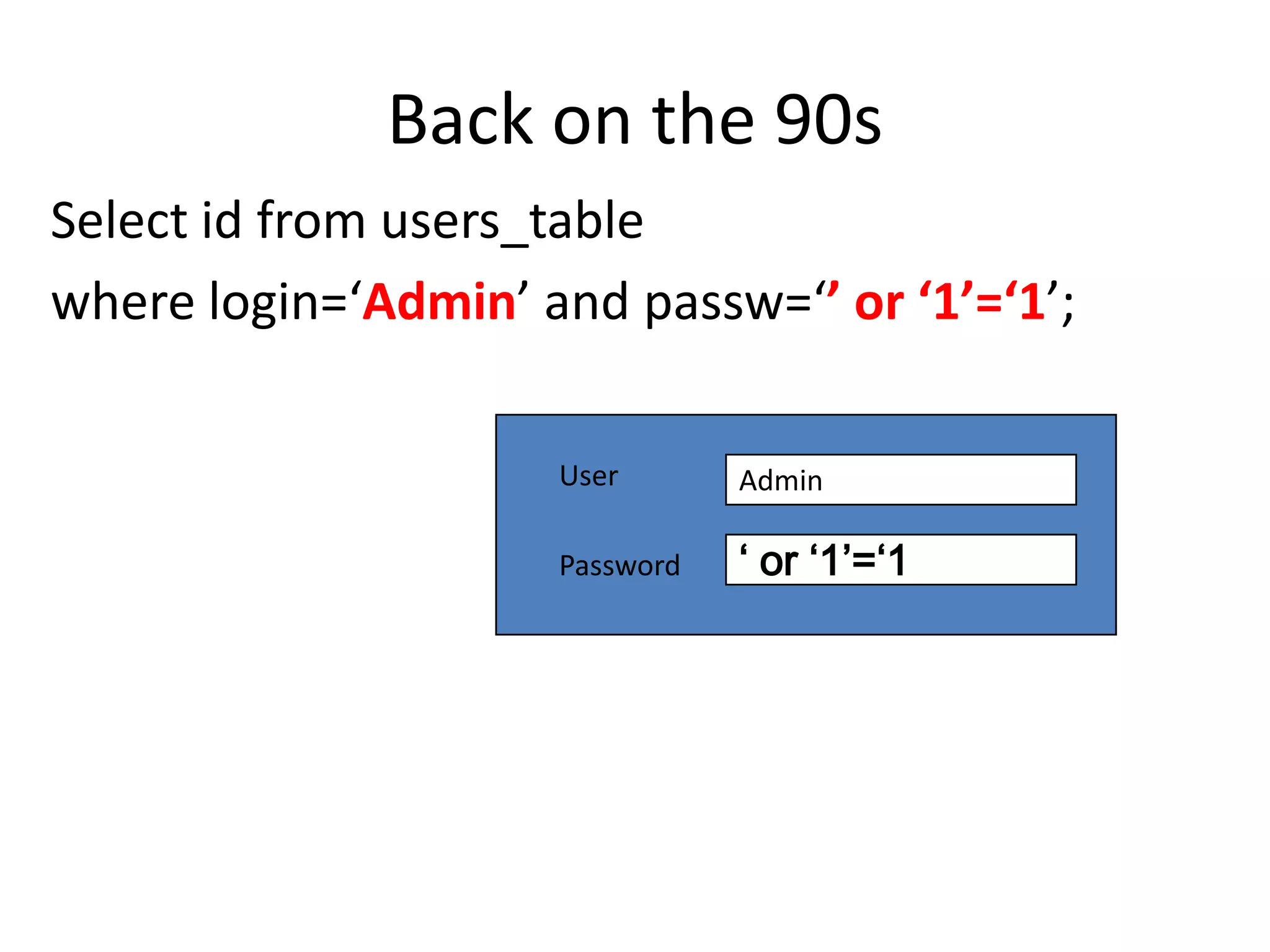 Back on the 90s

Select id from users_table

where login=‘Admin’ and passw=‘’ or ‘1’=‘1’;

User
Admin

Password
‘ or ‘1’=‘1